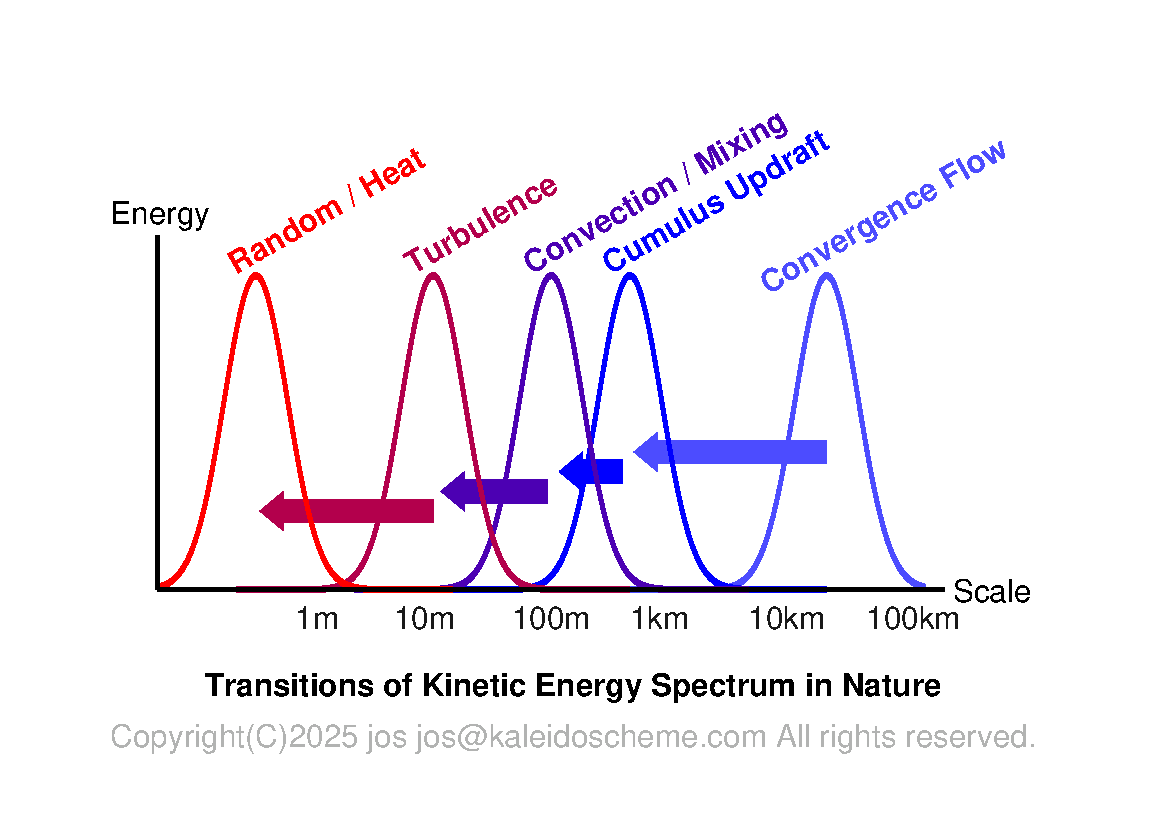 Energy

Random / Heat

Turbulence

Convection / Mixing

Cumulus Updraft

Convergence Flow

Scale

1m 10m 100m 1km 10km 100km

Transitions of Kinetic Energy Spectrum in Nature

Copyright(C)2025 jos jos@kaleidoscheme.com All rights reserved.